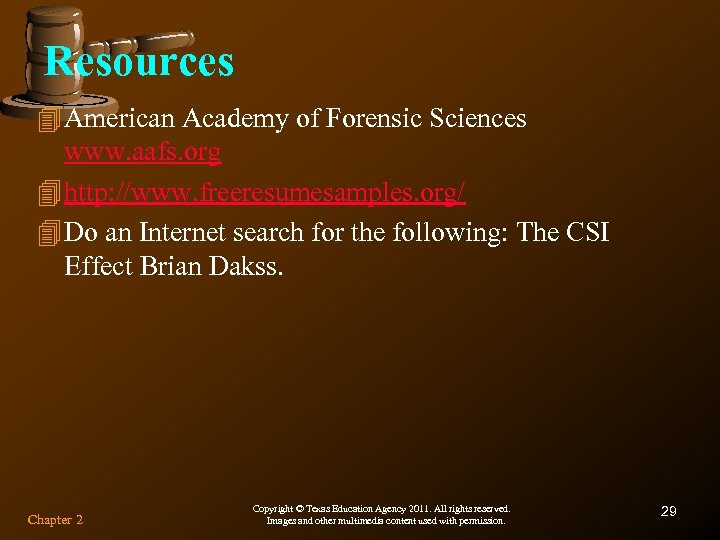 Resources

American Academy of Forensic Sciences www.aafs.org

http://www.freeresumesamples.org/

Do an Internet search for the following: The CSI Effect Brian Dakss.

Chapter 2

Copyright © Texas Education Agency 2011. All rights reserved. Images and other multimedia content used with permission.

29